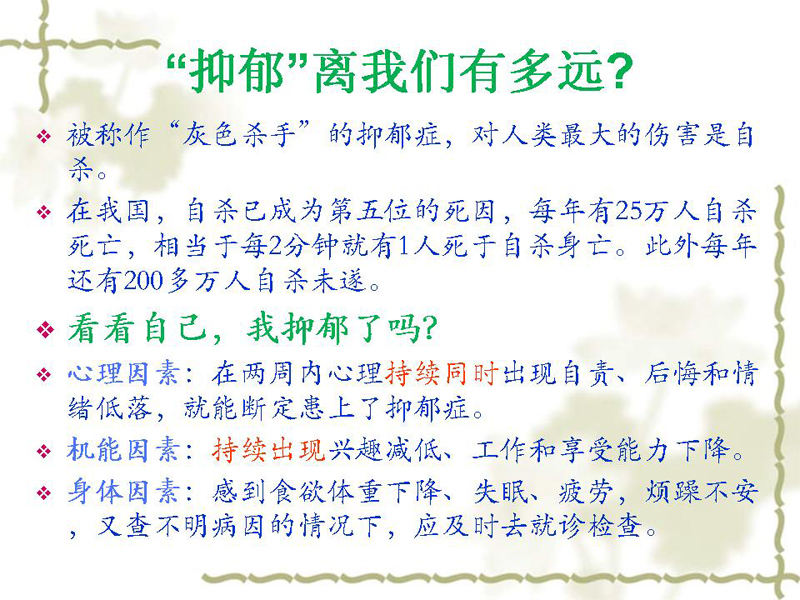 “抑郁”离我们有多远？

❖ 被称作“灰色杀手”的抑郁症，对人类最大的伤害是自杀。

❖ 在我国，自杀已成为第五位的死因，每年有25万人自杀死亡，相当于每2分钟就有1人死于自杀身亡。此外每年还有200多万人自杀未遂。

❖ 看看自己，我抑郁了吗？

❖ 心理因素：在两周内心理持续同时出现自责、后悔和情绪低落，就能断定患上了抑郁症。

❖ 机能因素：持续出现兴趣减低、工作和享受能力下降。

❖ 身体因素：感到食欲体重下降、失眠、疲劳，烦躁不安，又查不明病因的情况下，应及时去就诊检查。